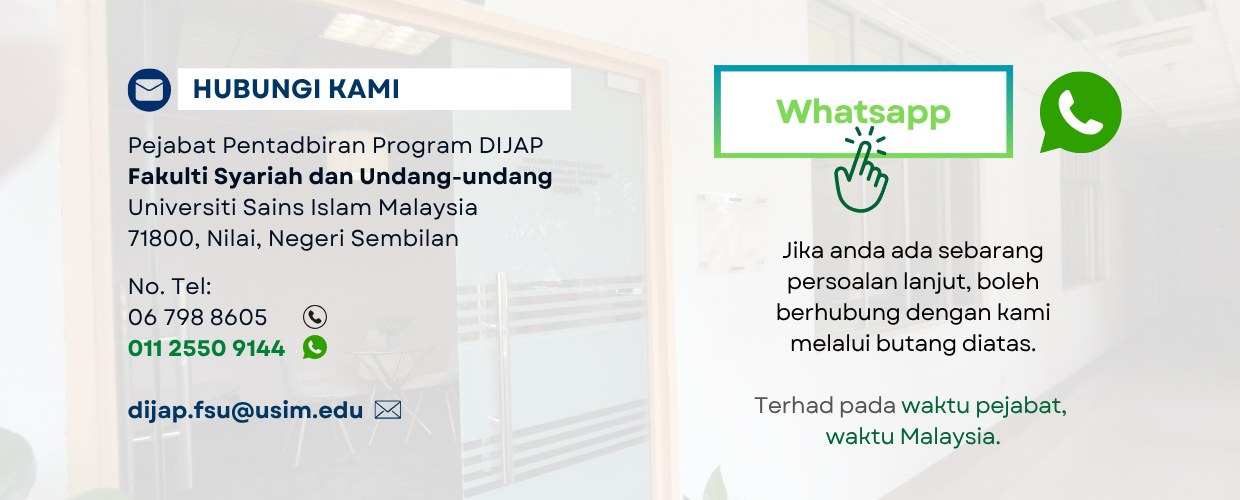 HUBUNGI KAMI

Pejabat Pentadbiran Program DIJAP
Fakulti Syariah dan Undang-undang
Universiti Sains Islam Malaysia
71800, Nilai, Negeri Sembilan

No. Tel:
06 798 8605
011 2550 9144

dijap.fsu@usim.edu

Whatsapp

Jika anda ada sebarang persoalan lanjut, boleh berhubung dengan kami melalui butang diatas.

Terhad pada waktu pejabat, waktu Malaysia.